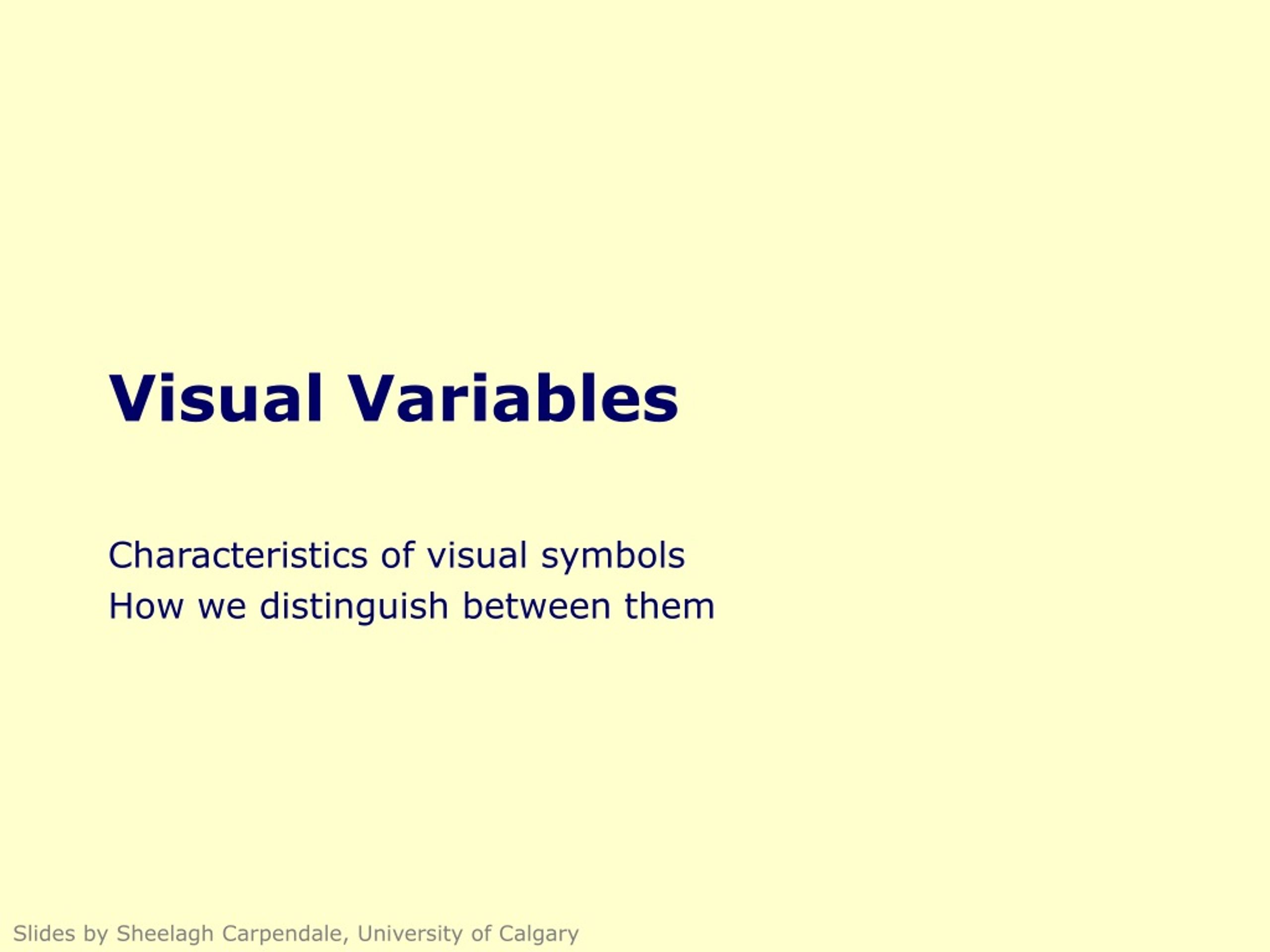 Visual Variables

Characteristics of visual symbols
How we distinguish between them

Slides by Sheelagh Carpendale, University of Calgary